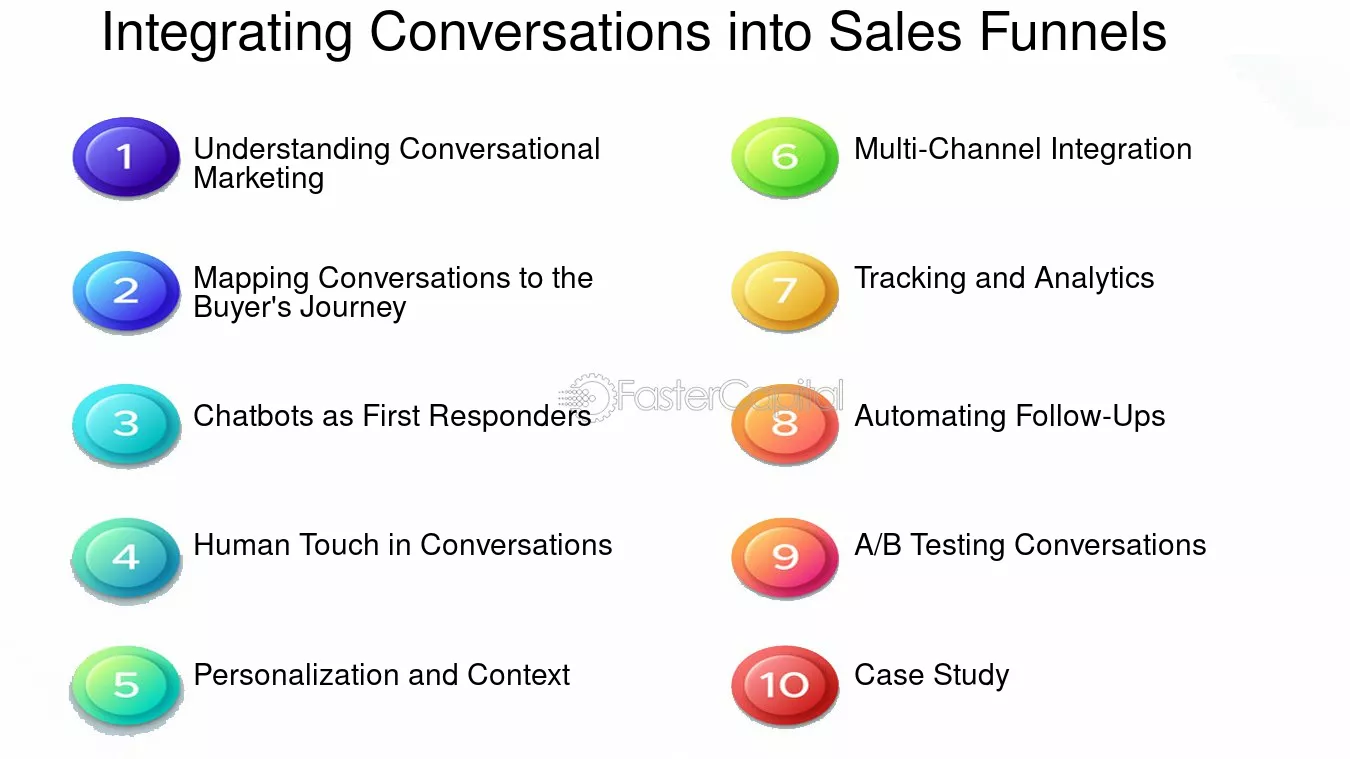 Integrating Conversations into Sales Funnels

1 Understanding Conversational Marketing

2 Mapping Conversations to the Buyer's Journey

3 Chatbots as First Responders

4 Human Touch in Conversations

5 Personalization and Context

6 Multi-Channel Integration

7 Tracking and Analytics

8 Automating Follow-Ups

9 A/B Testing Conversations

10 Case Study

FasterCapital